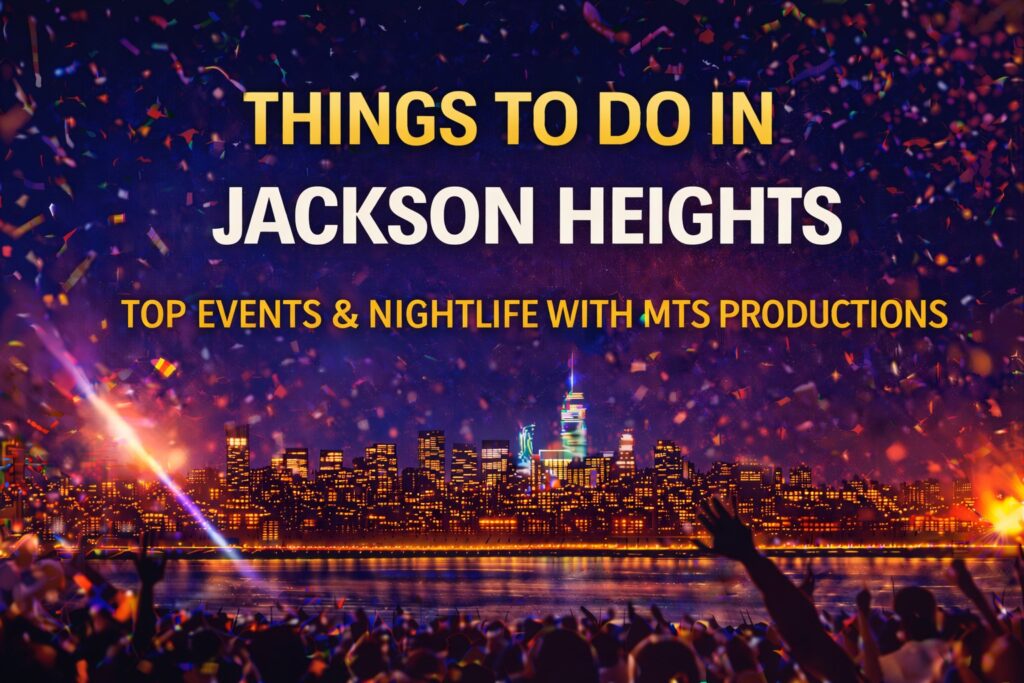 THINGS TO DO IN
JACKSON HEIGHTS

TOP EVENTS & NIGHTLIFE WITH MTS PRODUCTIONS